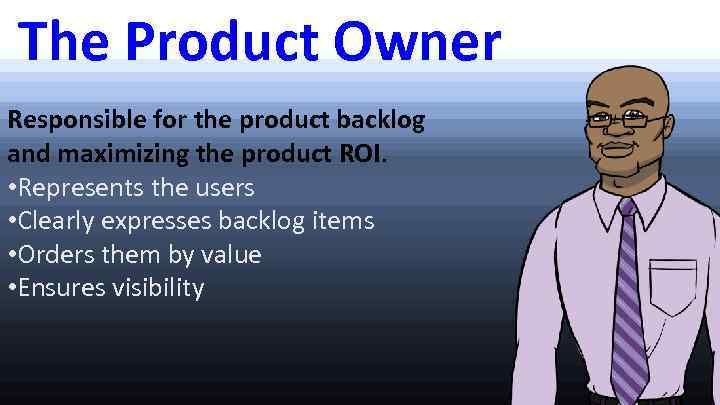 The Product Owner

Responsible for the product backlog and maximizing the product ROI.

•Represents the users
•Clearly expresses backlog items
•Orders them by value
•Ensures visibility